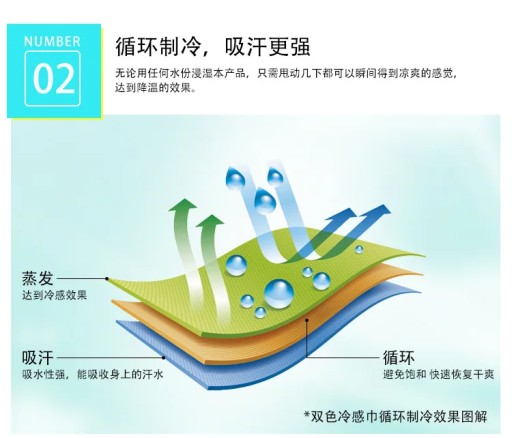 NUMBER
02

循环制冷，吸汗更强

无论用任何水份浸湿本产品，只需甩动几下都可以瞬间得到凉爽的感觉，达到降温的效果。

蒸发
达到冷感效果

吸汗
吸水性强，能吸收身上的汗水

循环
避免饱和 快速恢复干爽

*双色冷感巾循环制冷效果图解